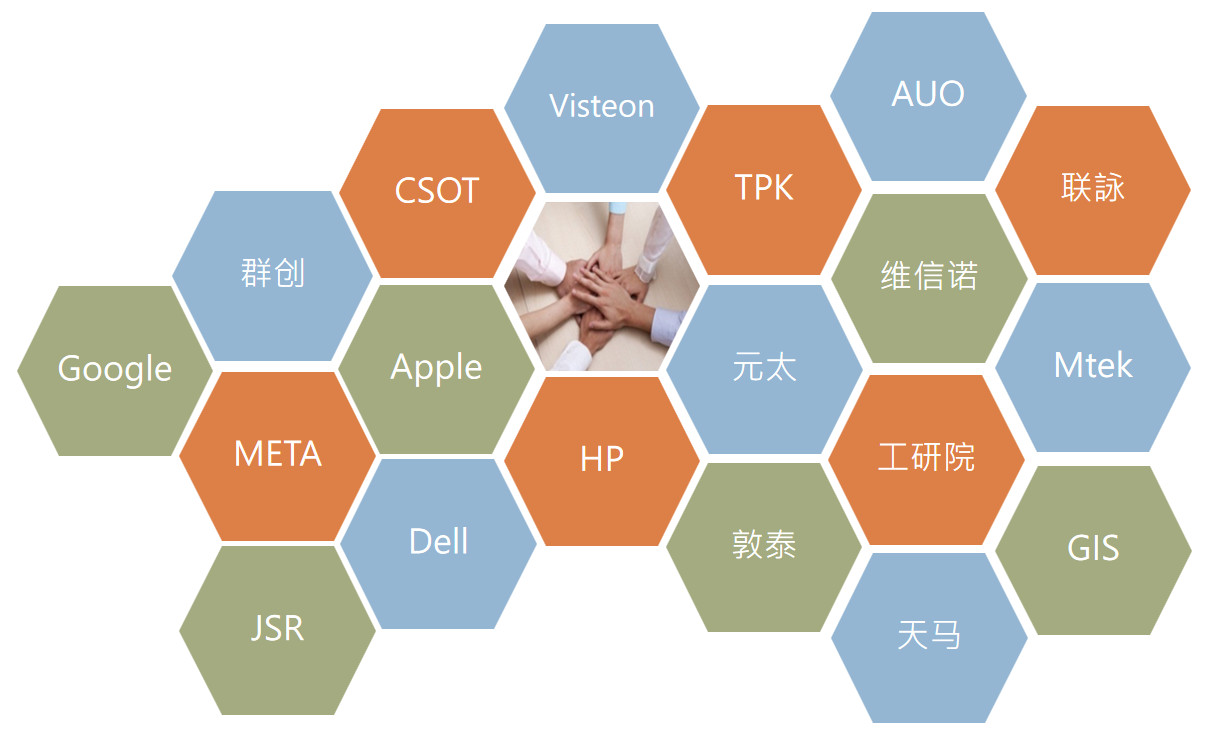 Visteon
AUO
CSOT
TPK
联詠
群创
维信诺
Google
Apple
元太
Mtek
META
HP
工研院
Dell
敦泰
GIS
JSR
天马